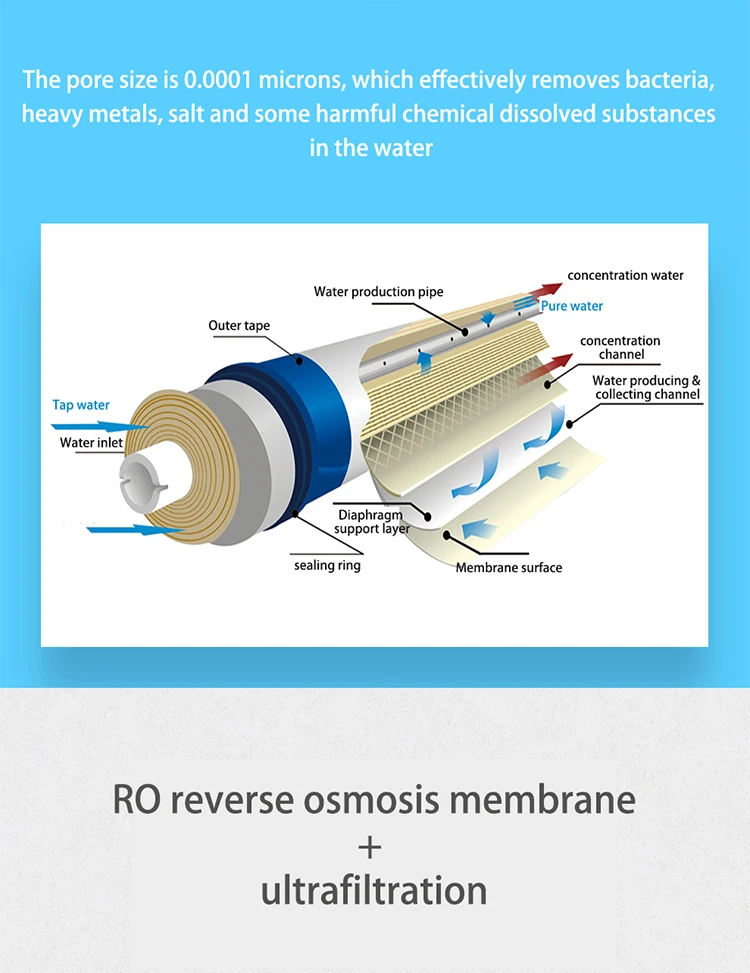 The pore size is 0.0001 microns, which effectively removes bacteria, heavy metals, salt and some harmful chemical dissolved substances in the water

Water production pipe
concentration water
Pure water
Outer tape
concentration channel
Water producing & collecting channel
Tap water
Water inlet
Diaphragm support layer
sealing ring
Membrane surface

RO reverse osmosis membrane
+
ultrafiltration